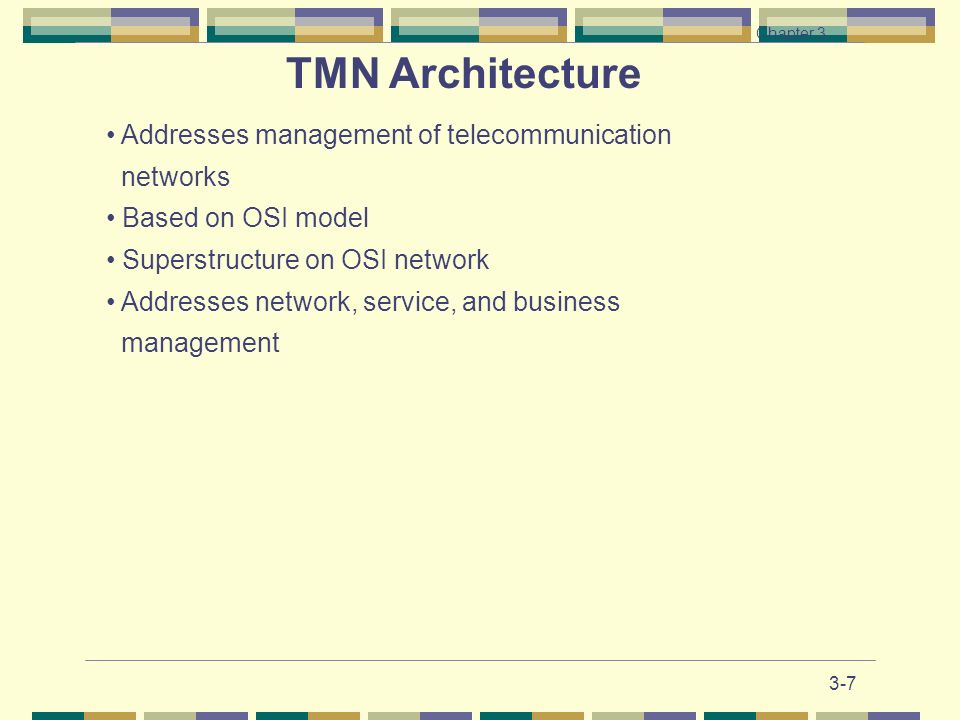 Chapter 3

TMN Architecture

• Addresses management of telecommunication networks

• Based on OSI model

• Superstructure on OSI network

• Addresses network, service, and business management

3-7